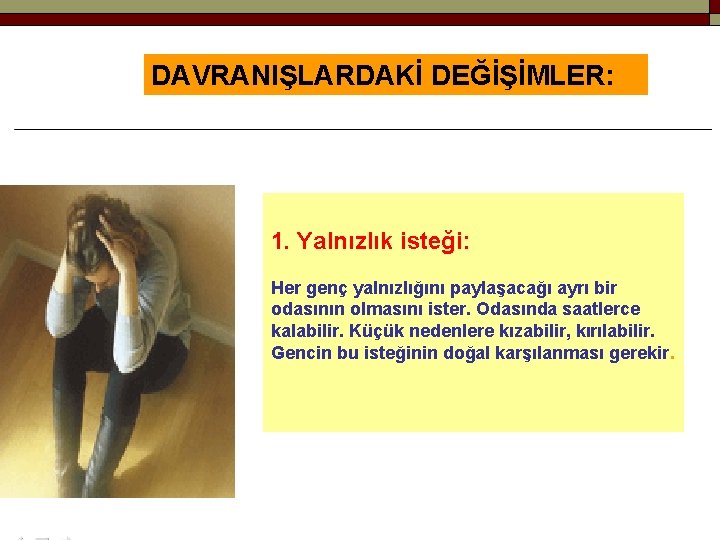 DAVRANIŞLARDAKİ DEĞİŞİMLER:

1. Yalnızlık isteği:

Her genç yalnızlığını paylaşacağı ayrı bir odasının olmasını ister. Odasında saatlerce kalabilir. Küçük nedenlere kızabilir, kırılabilir. Gencin bu isteğinin doğal karşılanması gerekir.